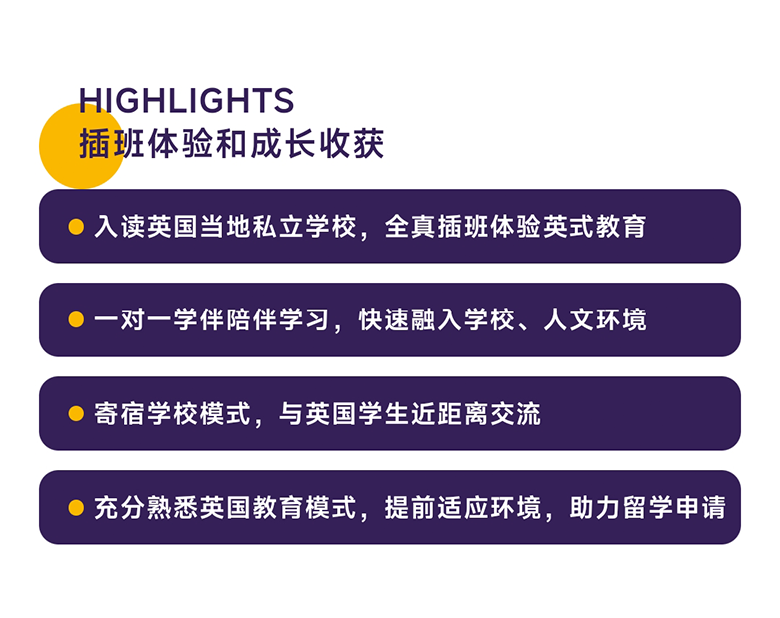 HIGHLIGHTS
插班体验和成长收获

入读英国当地私立学校，全真插班体验英式教育

一对一学伴陪伴学习，快速融入学校、人文环境

寄宿学校模式，与英国学生近距离交流

充分熟悉英国教育模式，提前适应环境，助力留学申请